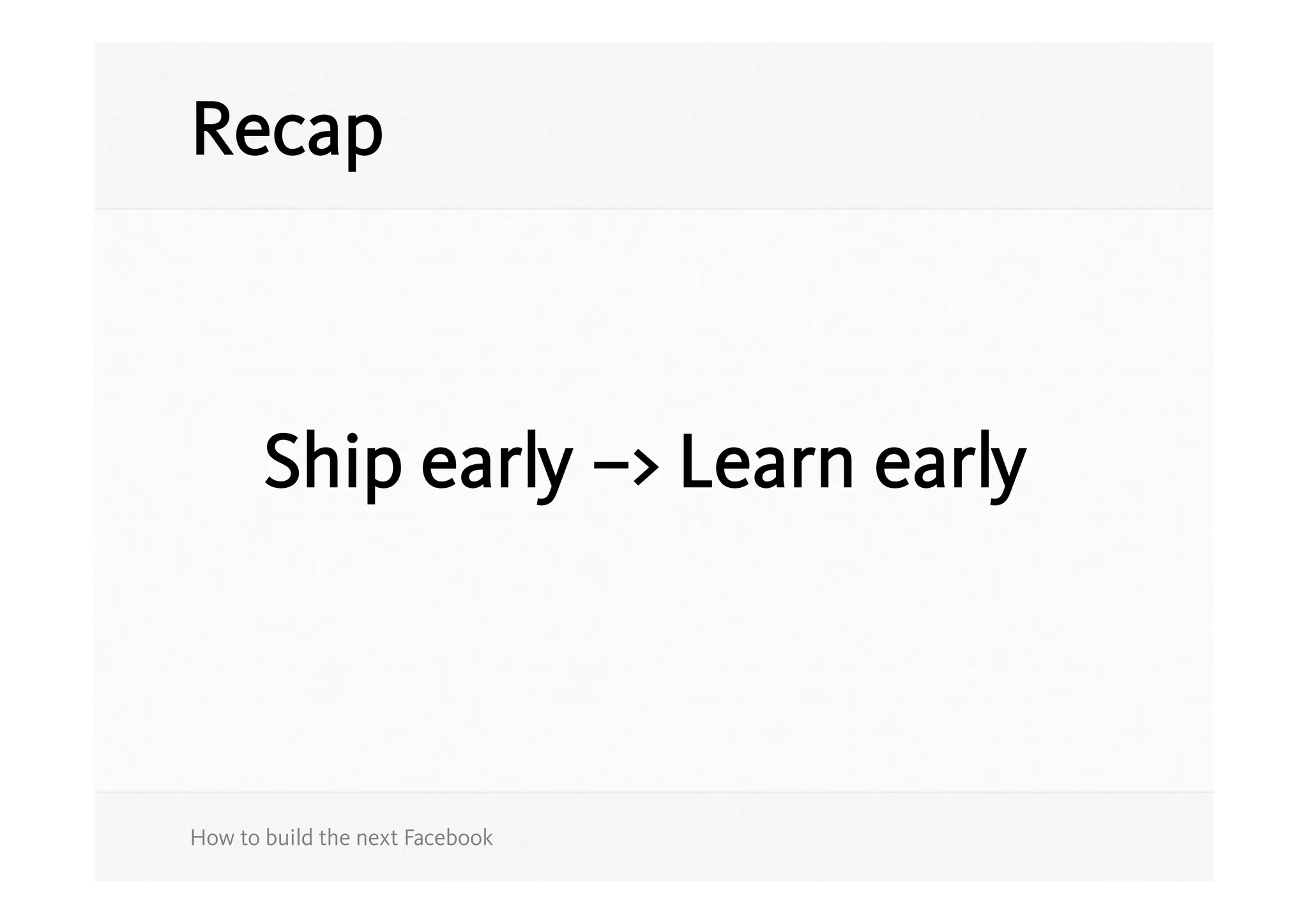 Recap

Ship early –> Learn early

How to build the next Facebook